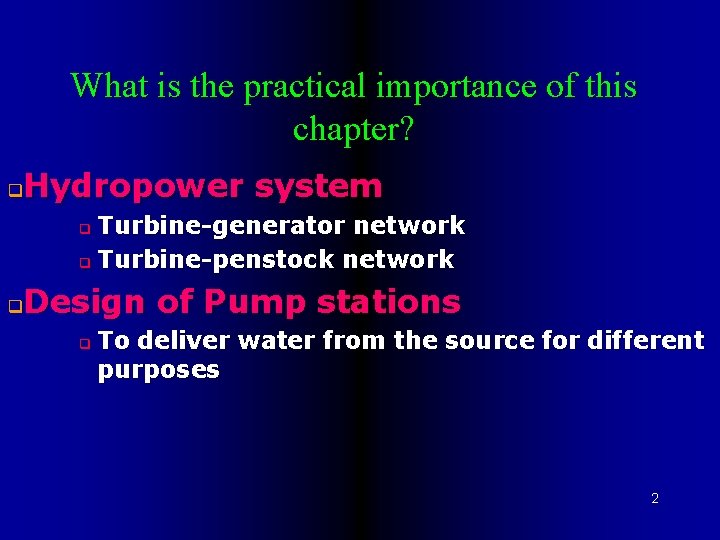 What is the practical importance of this chapter?

Hydropower system

Turbine-generator network

Turbine-penstock network

Design of Pump stations

To deliver water from the source for different purposes

2